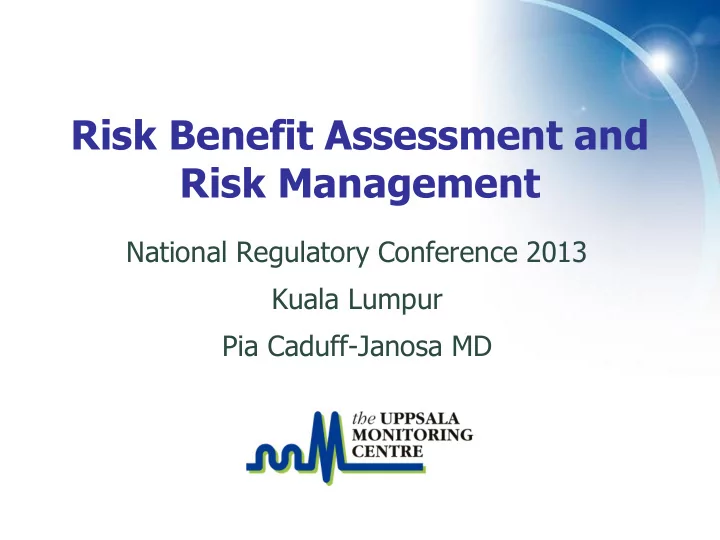 Risk Benefit Assessment and Risk Management

National Regulatory Conference 2013

Kuala Lumpur

Pia Caduff-Janosa MD

the UPPSALA MONITORING CENTRE